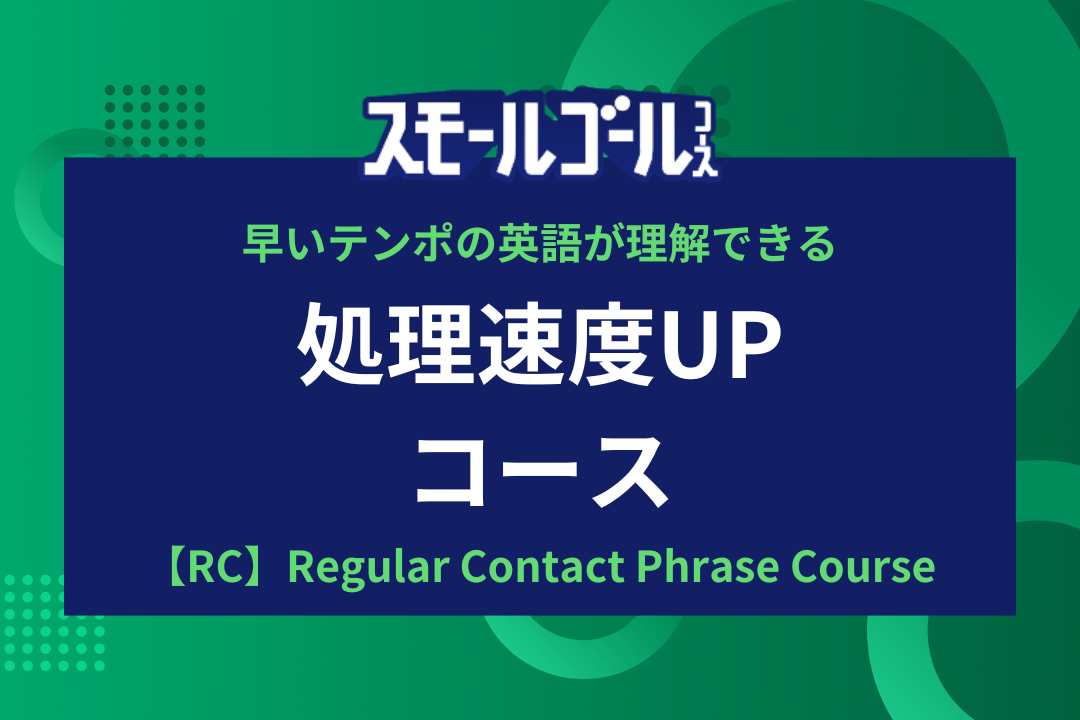 スモールゴールコース

早いテンポの英語が理解できる

処理速度UP
コース

【RC】Regular Contact Phrase Course